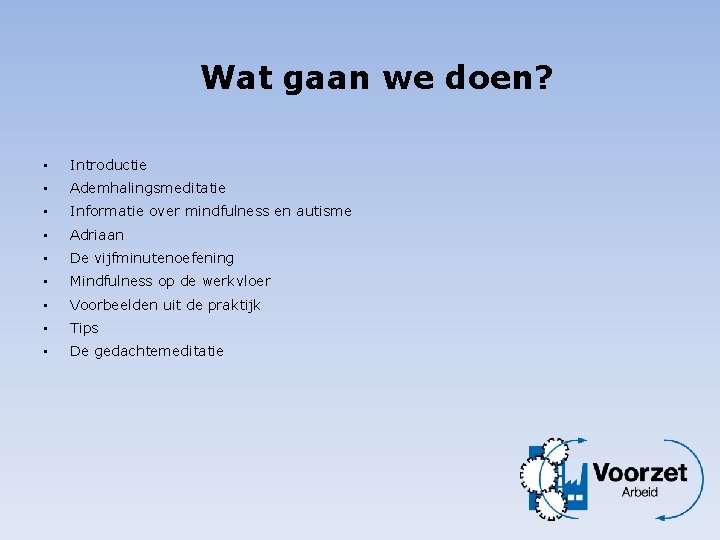 Wat gaan we doen?

- Introductie
- Ademhalingsmeditatie
- Informatie over mindfulness en autisme
- Adriaan
- De vijfminutenoefening
- Mindfulness op de werkvloer
- Voorbeelden uit de praktijk
- Tips
- De gedachtemeditatie

Voorzet Arbeid